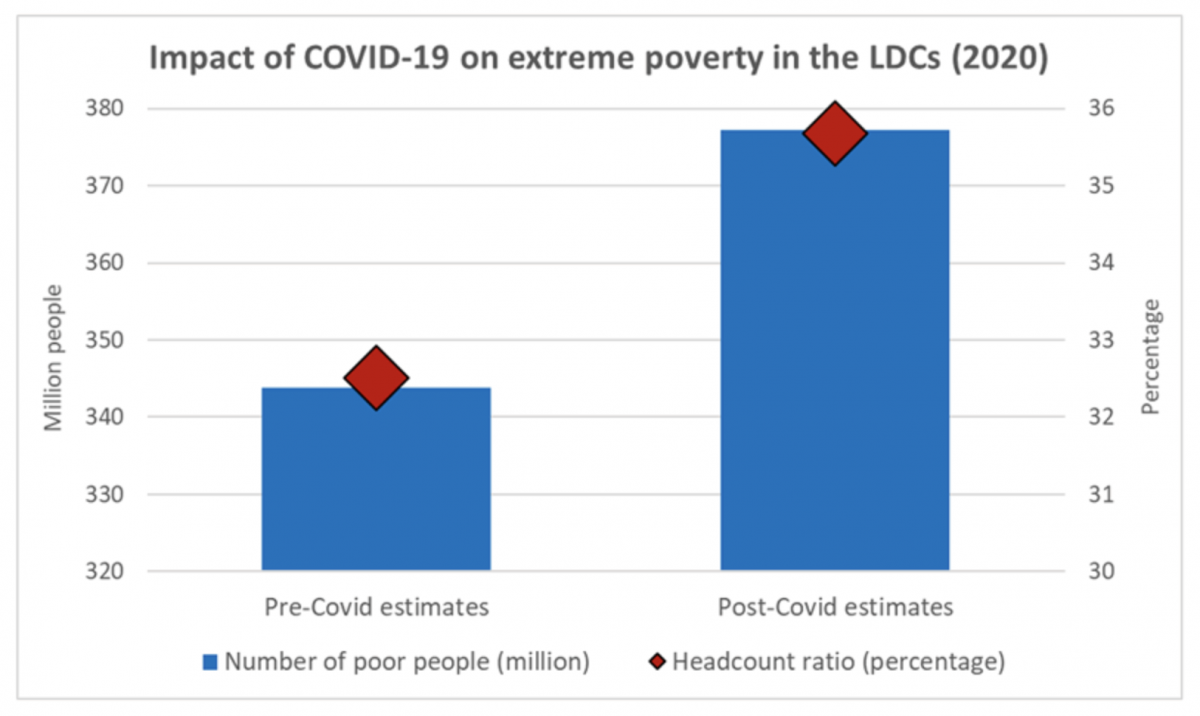 Impact of COVID-19 on extreme poverty in the LDCs (2020)

Million people

380
370
360
350
340
330
320

Percentage

36
35
34
33
32
31
30

Pre-Covid estimates

Post-Covid estimates

Number of poor people (million)

Headcount ratio (percentage)